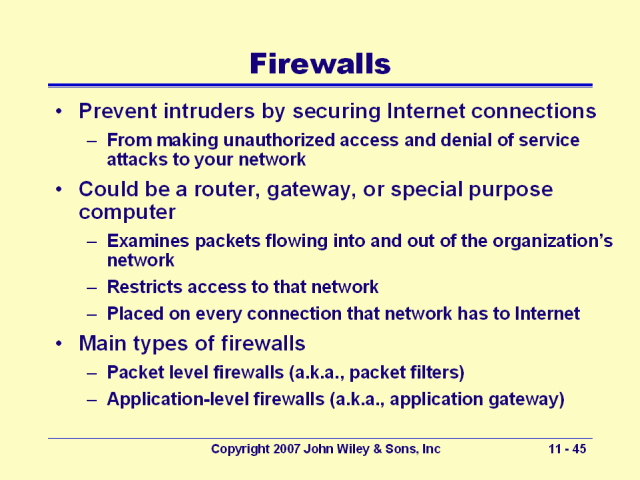 Firewalls

• Prevent intruders by securing Internet connections
  – From making unauthorized access and denial of service attacks to your network
• Could be a router, gateway, or special purpose computer
  – Examines packets flowing into and out of the organization's network
  – Restricts access to that network
  – Placed on every connection that network has to Internet
• Main types of firewalls
  – Packet level firewalls (a.k.a., packet filters)
  – Application-level firewalls (a.k.a., application gateway)

Copyright 2007 John Wiley & Sons, Inc

11 - 45